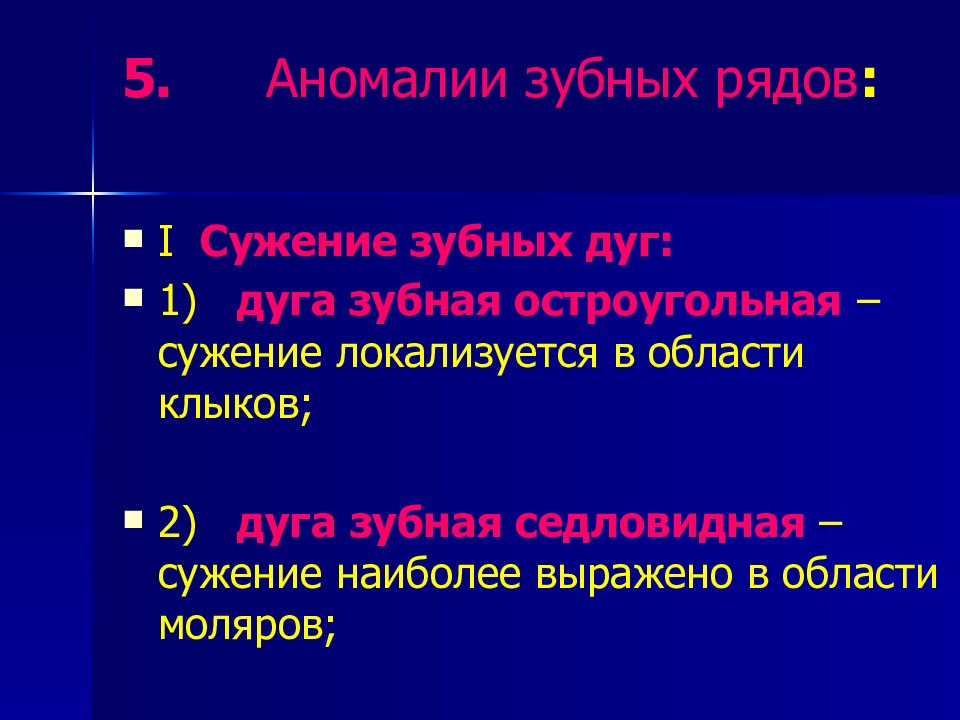 5. Аномалии зубных рядов:

I Сужение зубных дуг:

1) дуга зубная остроугольная – сужение локализуется в области клыков;

2) дуга зубная седловидная – сужение наиболее выражено в области моляров;